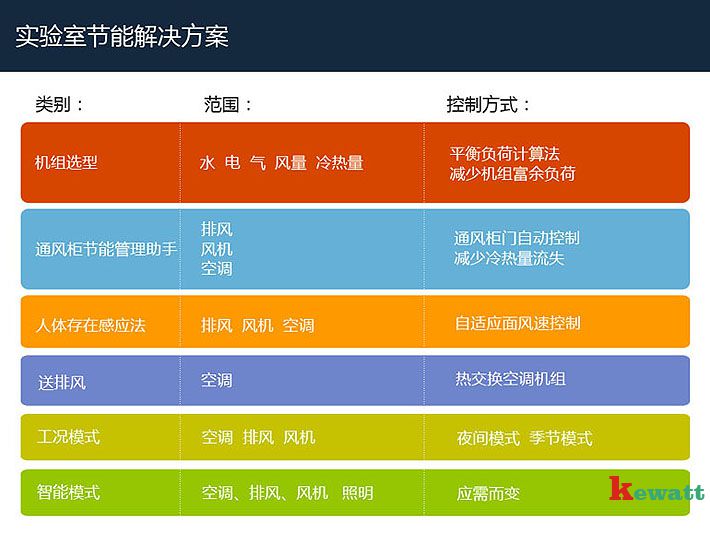 实验室节能解决方案

| 类别： | 范围： | 控制方式： |
|---|---|---|
| 机组选型 | 水 电 气 风量 冷热量 | 平衡负荷计算法 减少机组富余负荷 |
| 通风柜节能管理助手 | 排风 风机 空调 | 通风柜门自动控制 减少冷热量流失 |
| 人体存在感应法 | 排风 风机 空调 | 自适应面风速控制 |
| 送排风 | 空调 | 热交换空调机组 |
| 工况模式 | 空调 排风 风机 | 夜间模式 季节模式 |
| 智能模式 | 空调、排风、风机 照明 | 应需而变 |

kewatt